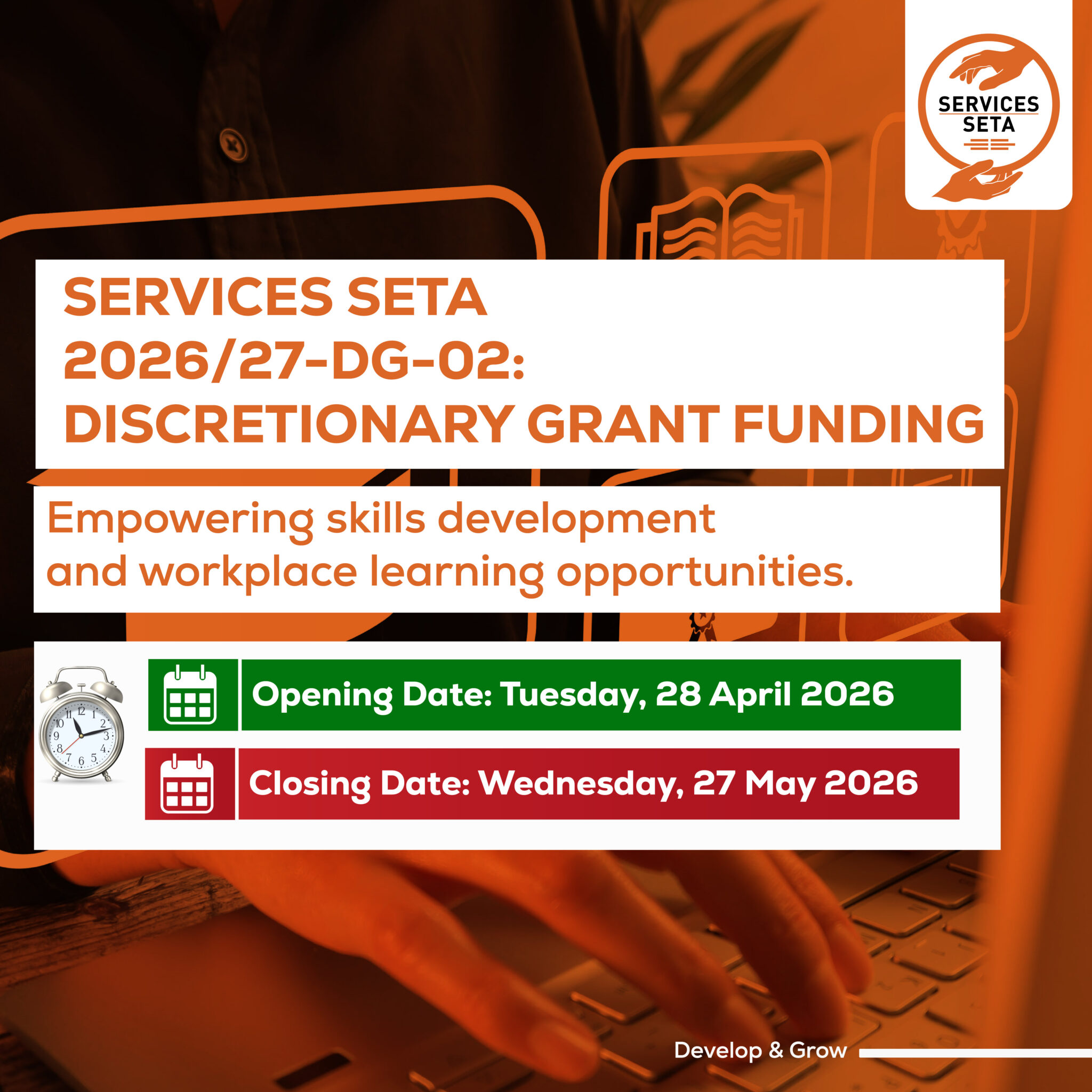 SERVICES SETA

SERVICES SETA 2026/27-DG-02: DISCRETIONARY GRANT FUNDING

Empowering skills development and workplace learning opportunities.

Opening Date: Tuesday, 28 April 2026

Closing Date: Wednesday, 27 May 2026

Develop & Grow